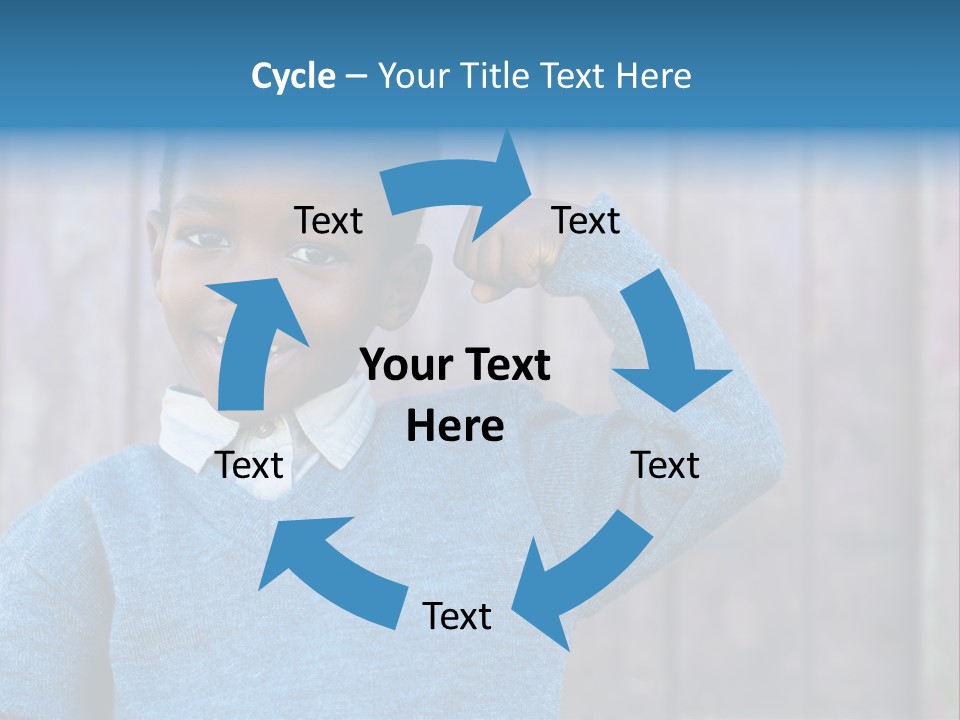 Cycle – Your Title Text Here

Text

Text

Your Text Here

Text

Text

Text